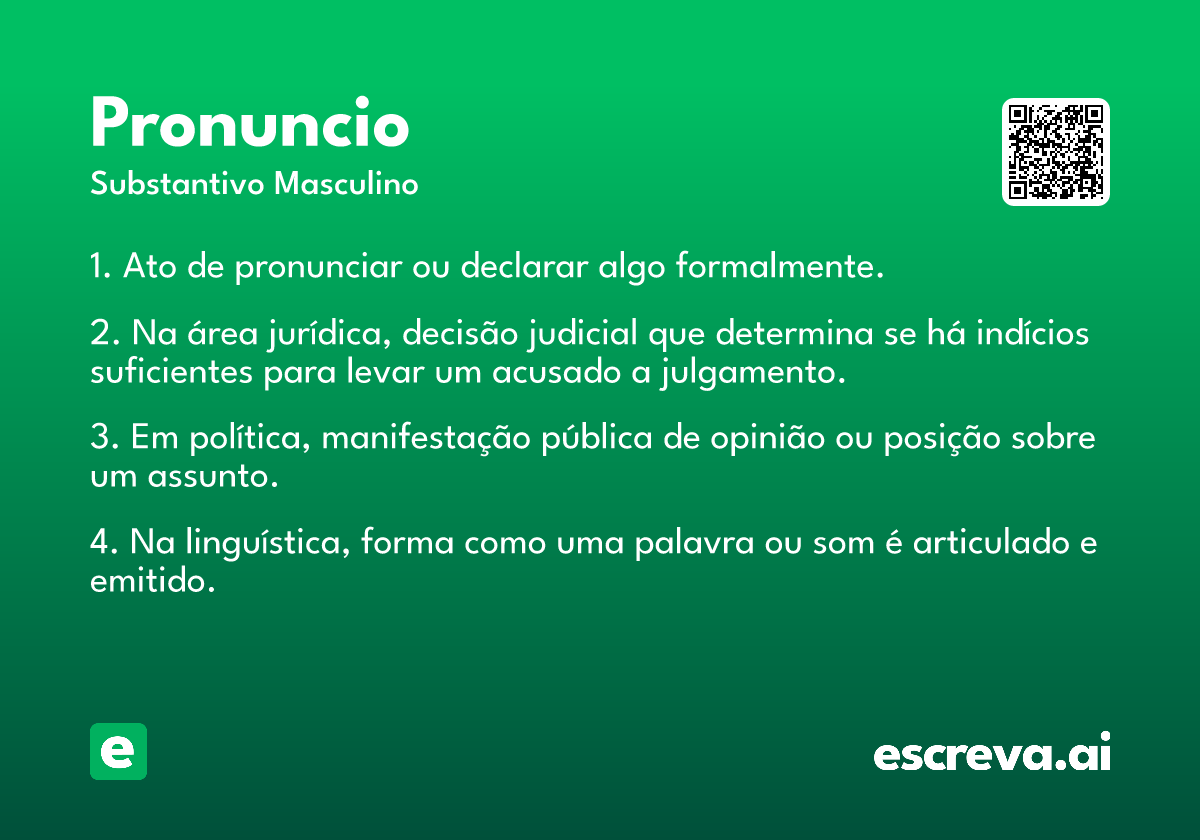 Pronuncio
Substantivo Masculino

1. Ato de pronunciar ou declarar algo formalmente.

2. Na área jurídica, decisão judicial que determina se há indícios suficientes para levar um acusado a julgamento.

3. Em política, manifestação pública de opinião ou posição sobre um assunto.

4. Na linguística, forma como uma palavra ou som é articulado e emitido.

e

escreva.ai